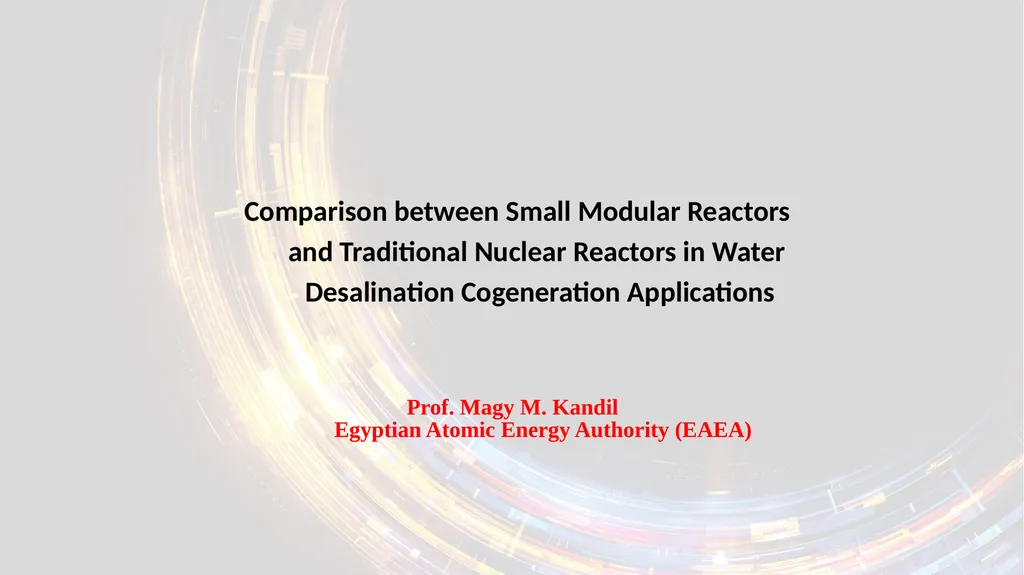 Comparison between Small Modular Reactors and Traditional Nuclear Reactors in Water Desalination Cogeneration Applications

Prof. Magy M. Kandil
Egyptian Atomic Energy Authority (EAEA)